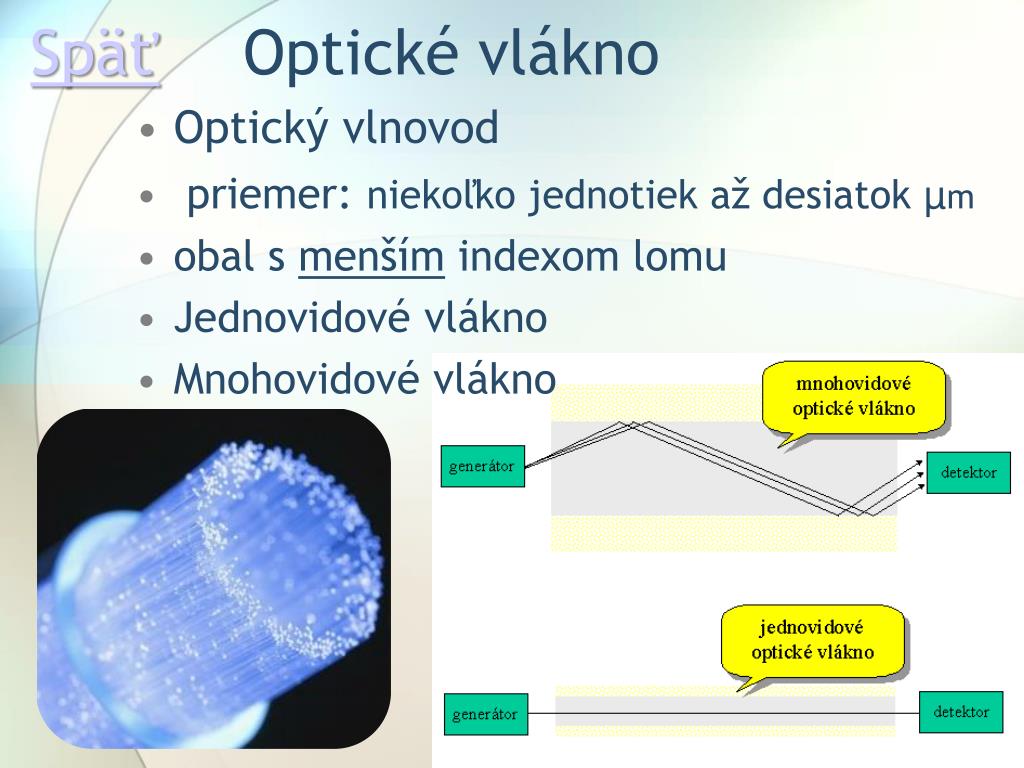 Späť Optické vlákno

• Optický vlnovod
• priemer: niekoľko jednotiek až desiatok μm
• obal s menším indexom lomu
• Jednovidové vlákno
• Mnohovidové vlákno

mnohovidové optické vlákno

generátor

detektor

jednovidové optické vlákno

generátor

detektor